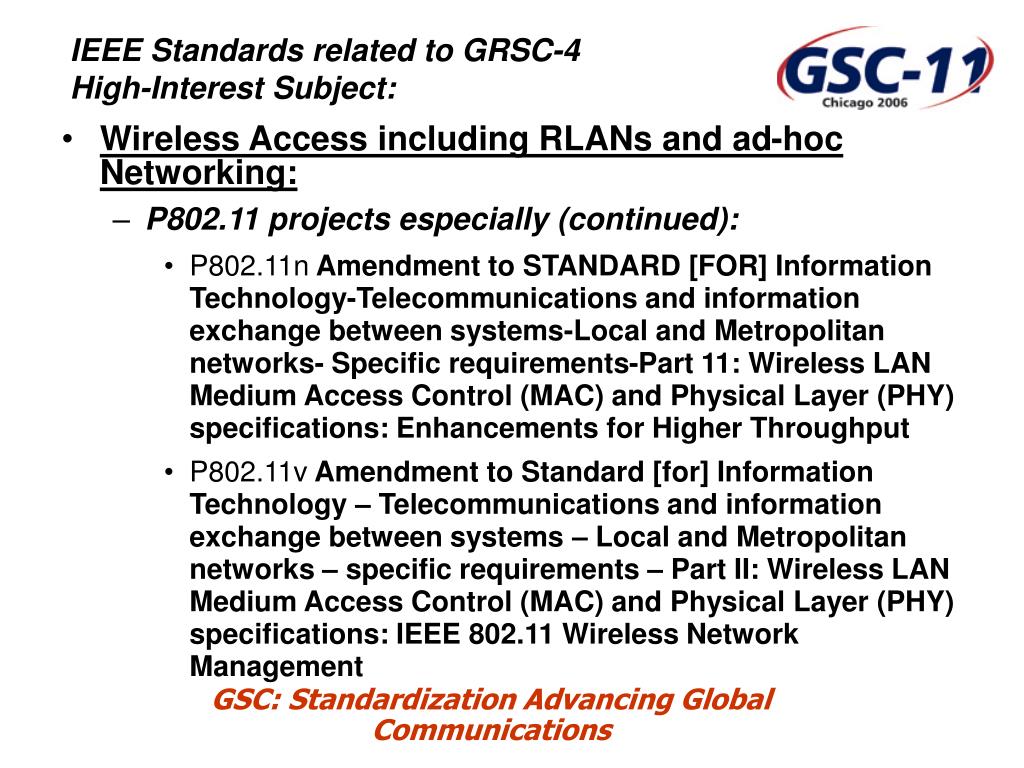 IEEE Standards related to GRSC-4
High-Interest Subject:

GSC-11
Chicago 2006

• Wireless Access including RLANs and ad-hoc Networking:
– P802.11 projects especially (continued):
• P802.11n Amendment to STANDARD [FOR] Information Technology-Telecommunications and information exchange between systems-Local and Metropolitan networks- Specific requirements-Part 11: Wireless LAN Medium Access Control (MAC) and Physical Layer (PHY) specifications: Enhancements for Higher Throughput
• P802.11v Amendment to Standard [for] Information Technology – Telecommunications and information exchange between systems – Local and Metropolitan networks – specific requirements – Part II: Wireless LAN Medium Access Control (MAC) and Physical Layer (PHY) specifications: IEEE 802.11 Wireless Network Management

GSC: Standardization Advancing Global Communications